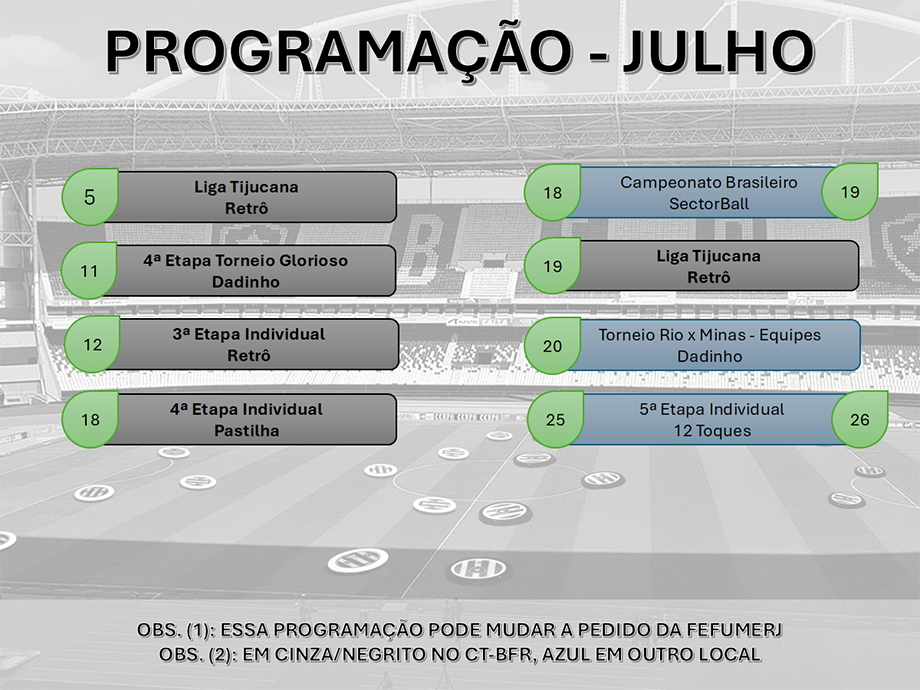 PROGRAMAÇÃO - JULHO

5 Liga Tijucana Retrô

11 4ª Etapa Torneio Glorioso Dadinho

12 3ª Etapa Individual Retrô

18 4ª Etapa Individual Pastilha

18 Campeonato Brasileiro SectorBall 19

19 Liga Tijucana Retrô

20 Torneio Rio x Minas - Equipes Dadinho

25 5ª Etapa Individual 12 Toques 26

OBS. (1): ESSA PROGRAMAÇÃO PODE MUDAR A PEDIDO DA FEFUMERJ
OBS. (2): EM CINZA/NEGRITO NO CT-BFR, AZUL EM OUTRO LOCAL